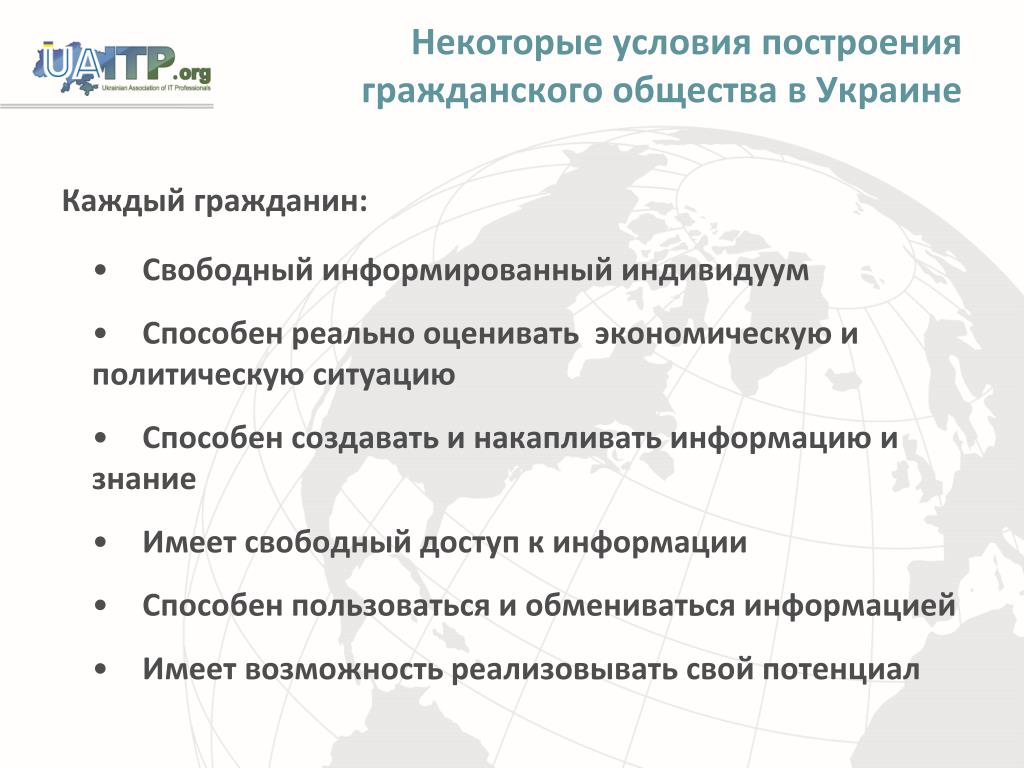 UAITP.org
Ukrainian Association of IT Professionals

Некоторые условия построения гражданского общества в Украине

Каждый гражданин:

• Свободный информированный индивидуум

• Способен реально оценивать экономическую и политическую ситуацию

• Способен создавать и накапливать информацию и знание

• Имеет свободный доступ к информации

• Способен пользоваться и обмениваться информацией

• Имеет возможность реализовывать свой потенциал